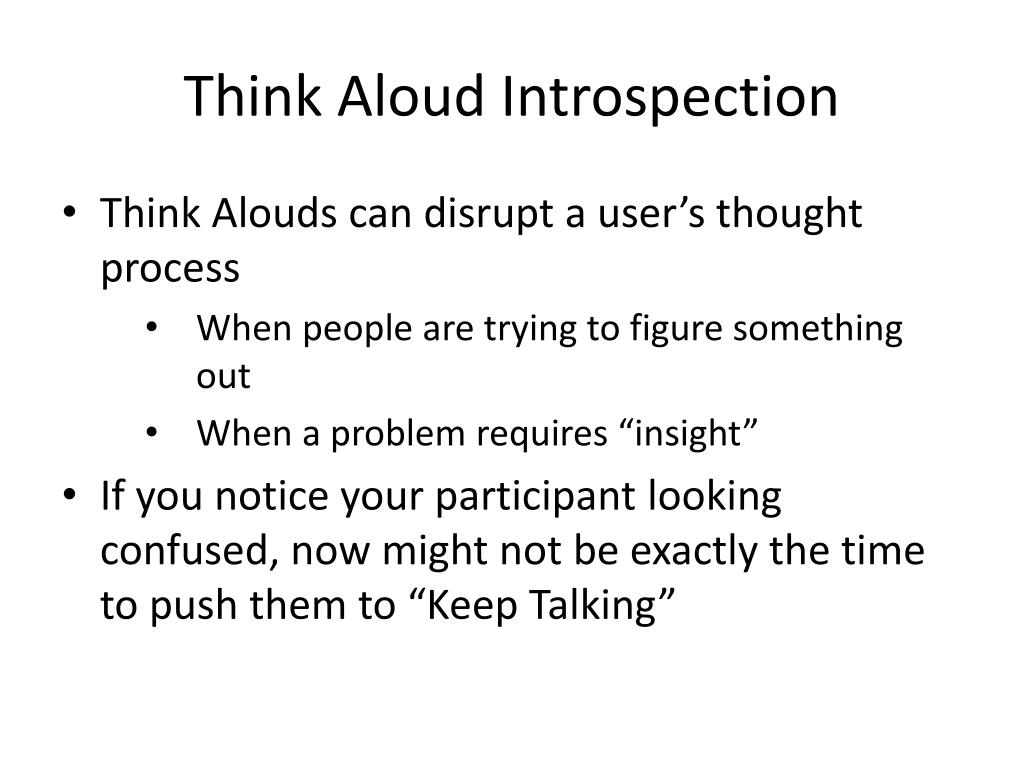 Think Aloud Introspection

• Think Alouds can disrupt a user’s thought process

• When people are trying to figure something out

• When a problem requires “insight”

• If you notice your participant looking confused, now might not be exactly the time to push them to “Keep Talking”